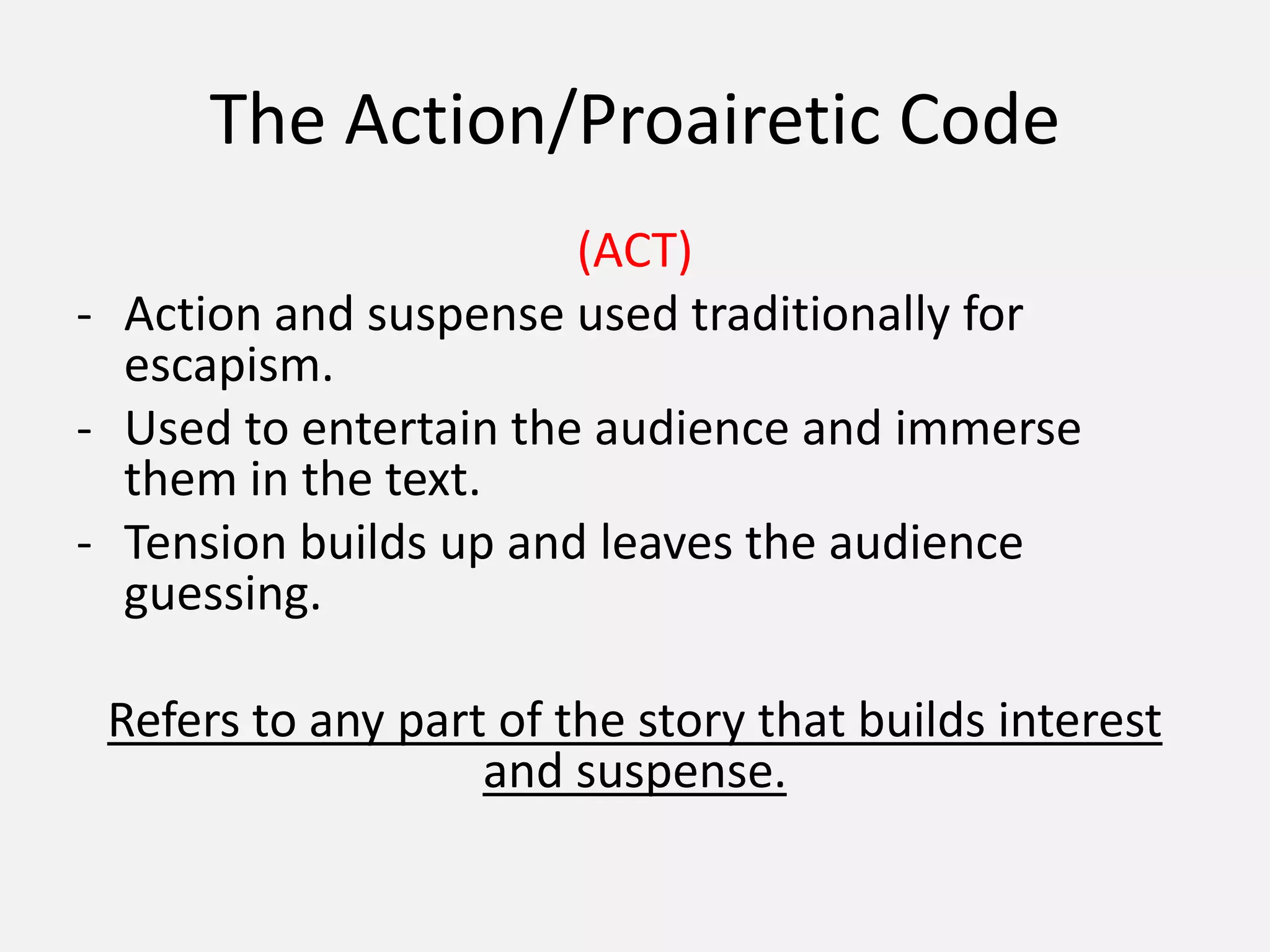 The Action/Proairetic Code

(ACT)

- Action and suspense used traditionally for escapism.
- Used to entertain the audience and immerse them in the text.
- Tension builds up and leaves the audience guessing.

Refers to any part of the story that builds interest and suspense.